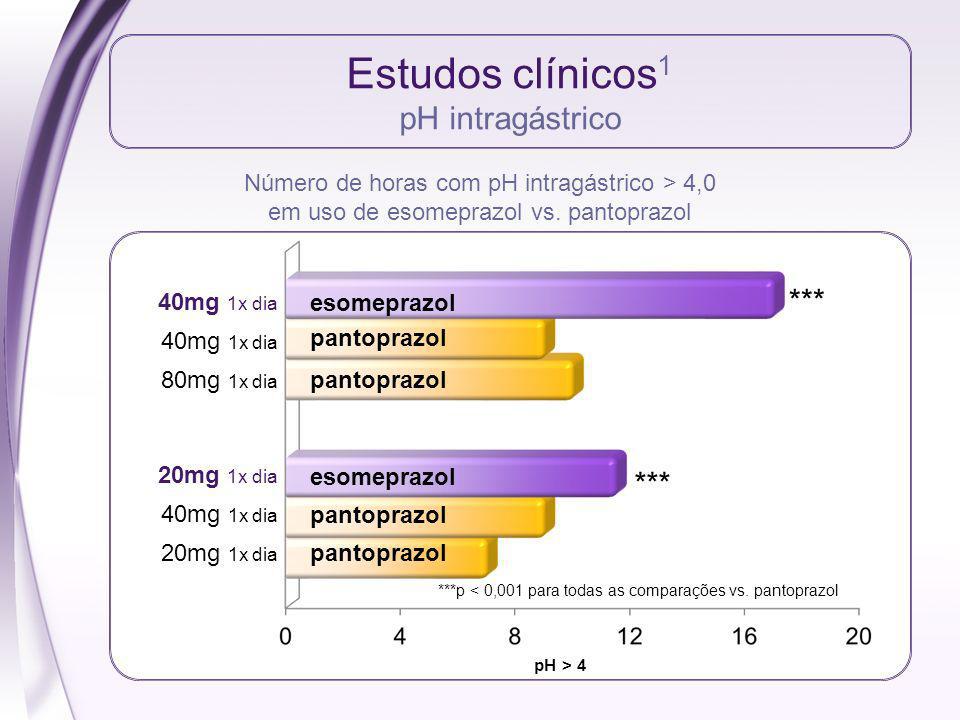 Estudos clínicos$^1$
pH intragástrico

Número de horas com pH intragástrico > 4,0
em uso de esomeprazol vs. pantoprazol

40mg 1x dia esomeprazol ***
40mg 1x dia pantoprazol
80mg 1x dia pantoprazol

20mg 1x dia esomeprazol ***
40mg 1x dia pantoprazol
20mg 1x dia pantoprazol

***p < 0,001 para todas as comparações vs. pantoprazol

0 4 8 12 16 20
pH > 4